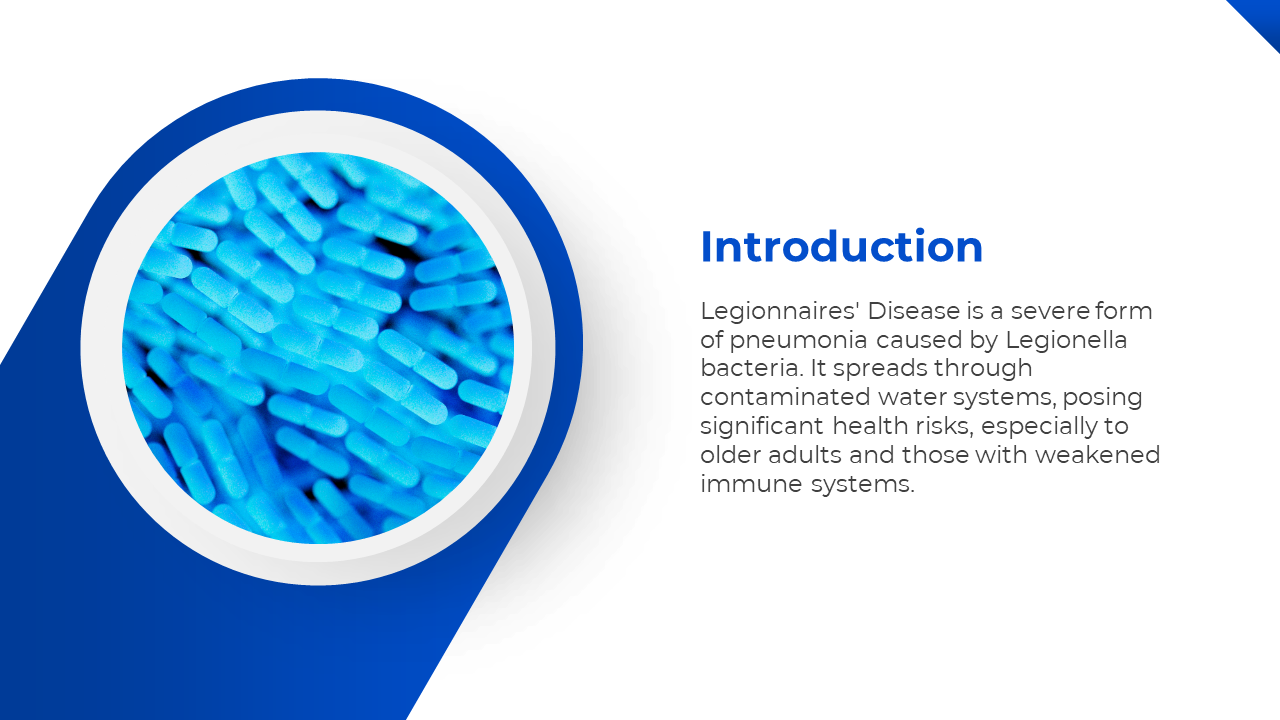 Introduction

Legionnaires' Disease is a severe form of pneumonia caused by Legionella bacteria. It spreads through contaminated water systems, posing significant health risks, especially to older adults and those with weakened immune systems.